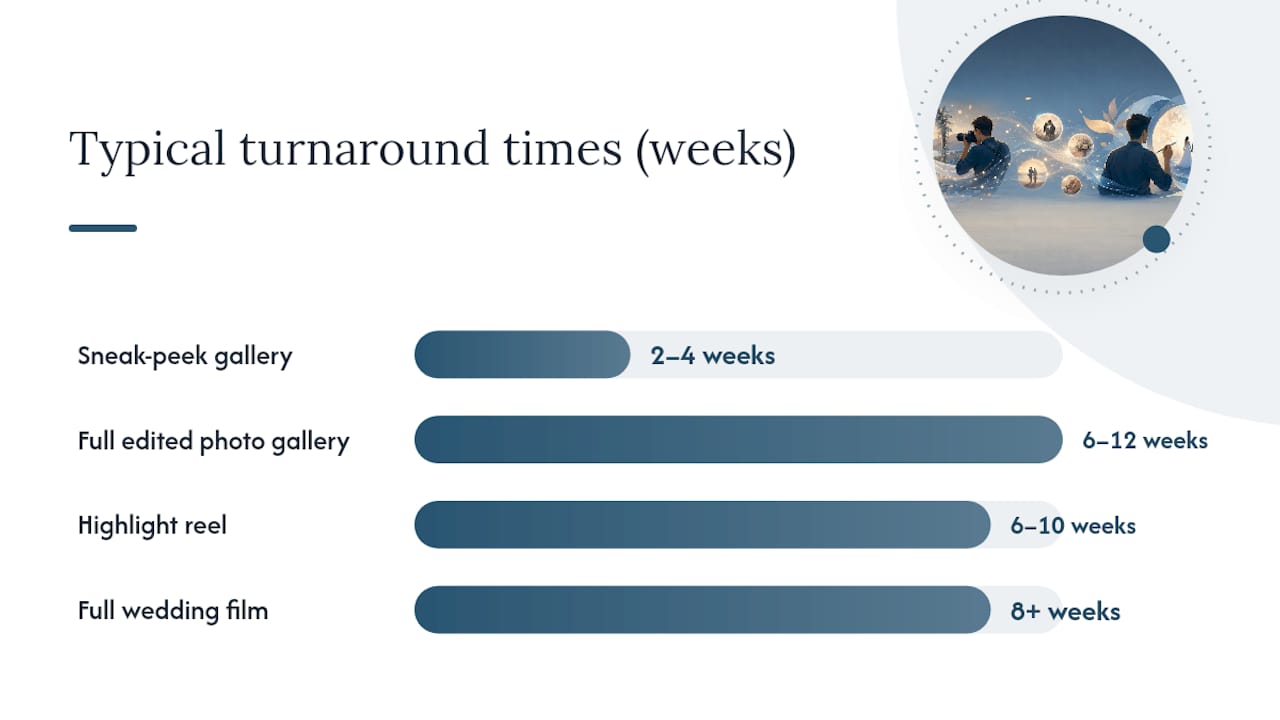 Typical turnaround times (weeks)

Sneak-peek gallery 2–4 weeks

Full edited photo gallery 6–12 weeks

Highlight reel 6–10 weeks

Full wedding film 8+ weeks